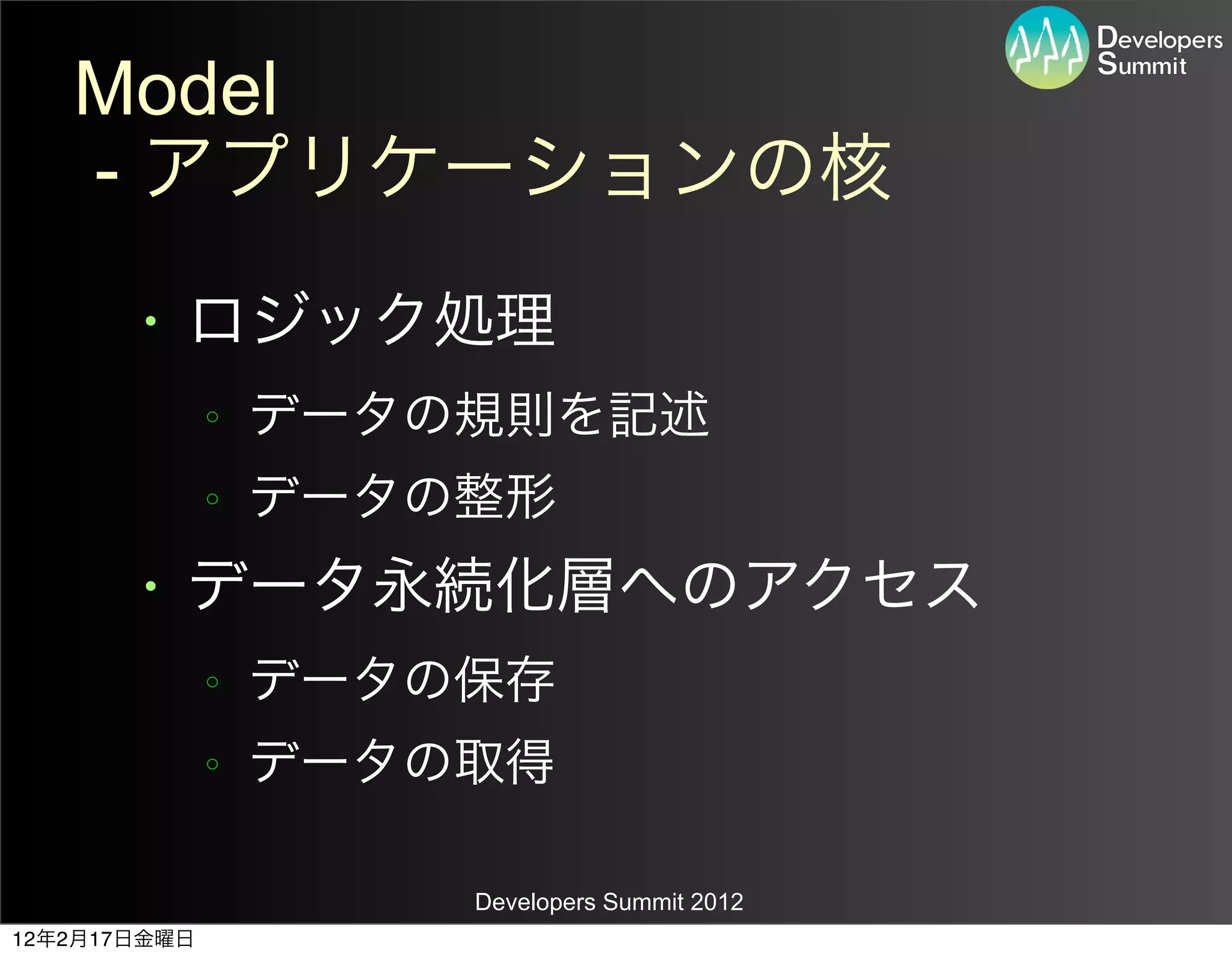 Developers Summit

Model
- アプリケーションの核

• ロジック処理
◦ データの規則を記述
◦ データの整形
• データ永続化層へのアクセス
◦ データの保存
◦ データの取得

Developers Summit 2012

12年2月17日金曜日